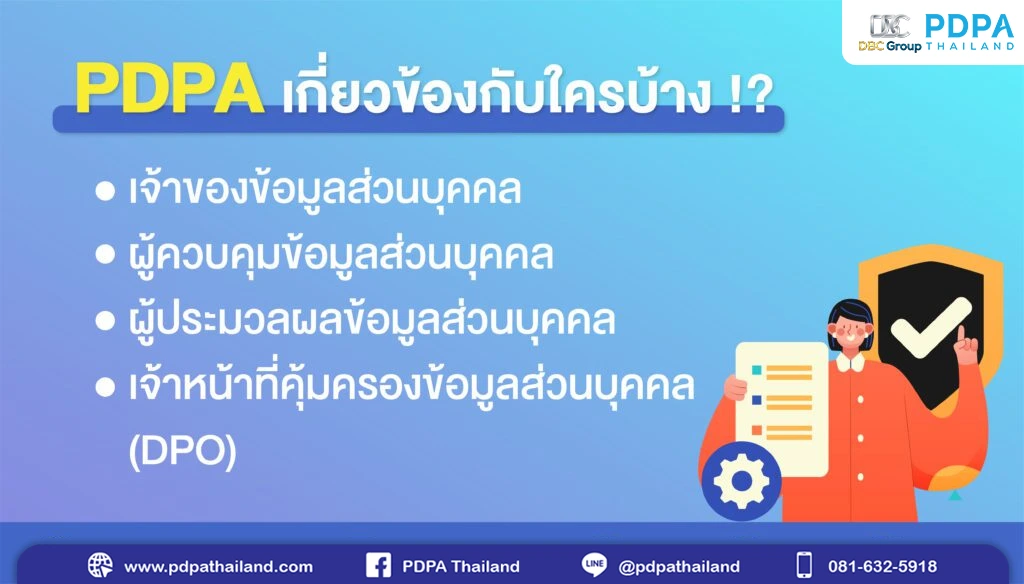 DBC Group PDPA THAILAND

PDPA เกี่ยวข้องกับใครบ้าง !?

● เจ้าของข้อมูลส่วนบุคคล
● ผู้ควบคุมข้อมูลส่วนบุคคล
● ผู้ประมวลผลข้อมูลส่วนบุคคล
● เจ้าหน้าที่คุ้มครองข้อมูลส่วนบุคคล (DPO)

www.pdpathailand.com PDPA Thailand LINE @pdpathailand 081-632-5918